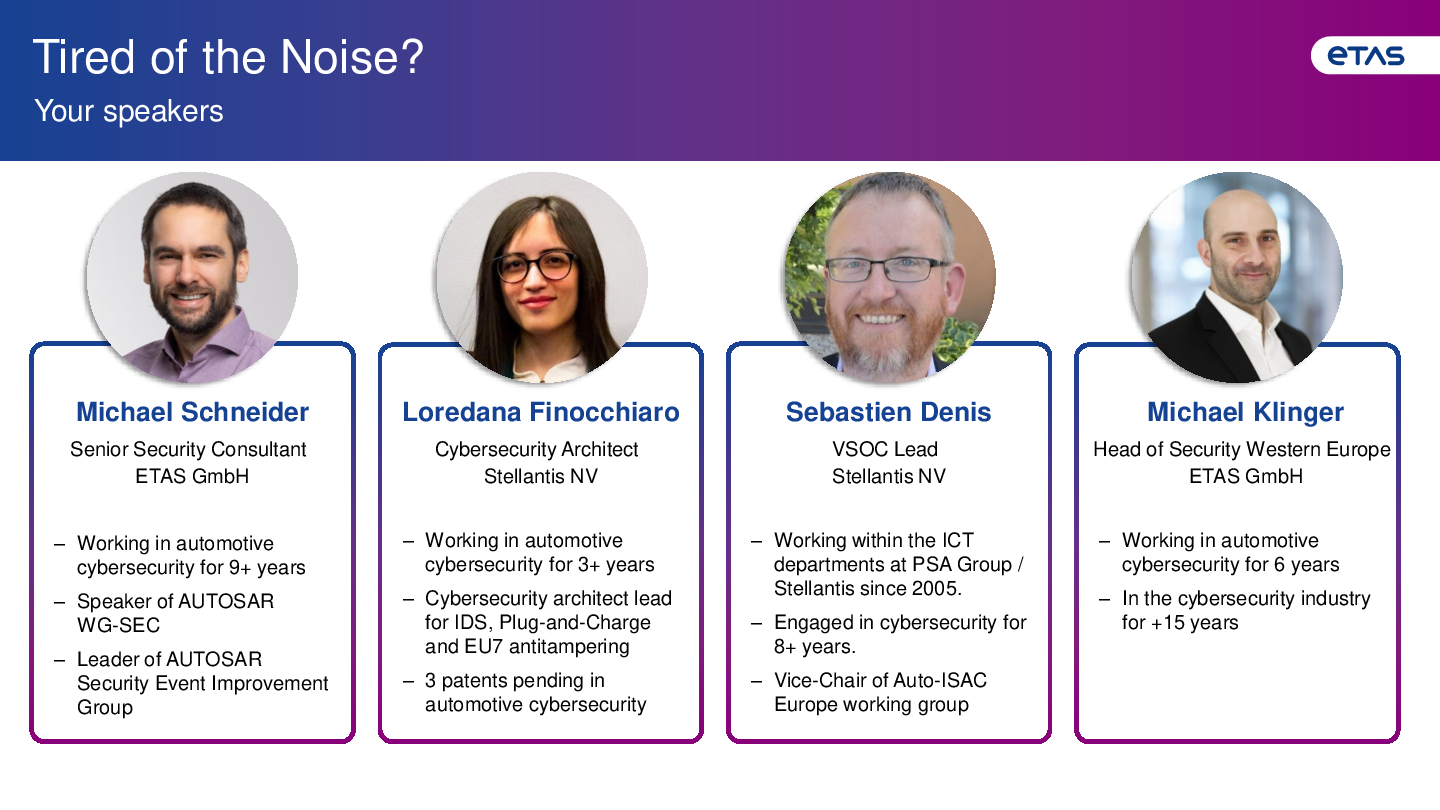 Tired of the Noise?
Your speakers

ETAS

Michael Schneider
Senior Security Consultant
ETAS GmbH

– Working in automotive cybersecurity for 9+ years
– Speaker of AUTOSAR WG-SEC
– Leader of AUTOSAR Security Event Improvement Group

Loredana Finocchiaro
Cybersecurity Architect
Stellantis NV

– Working in automotive cybersecurity for 3+ years
– Cybersecurity architect lead for IDS, Plug-and-Charge and EU7 antitampering
– 3 patents pending in automotive cybersecurity

Sebastien Denis
VSOC Lead
Stellantis NV

– Working within the ICT departments at PSA Group / Stellantis since 2005.
– Engaged in cybersecurity for 8+ years.
– Vice-Chair of Auto-ISAC Europe working group

Michael Klinger
Head of Security Western Europe
ETAS GmbH

– Working in automotive cybersecurity for 6 years
– In the cybersecurity industry for +15 years